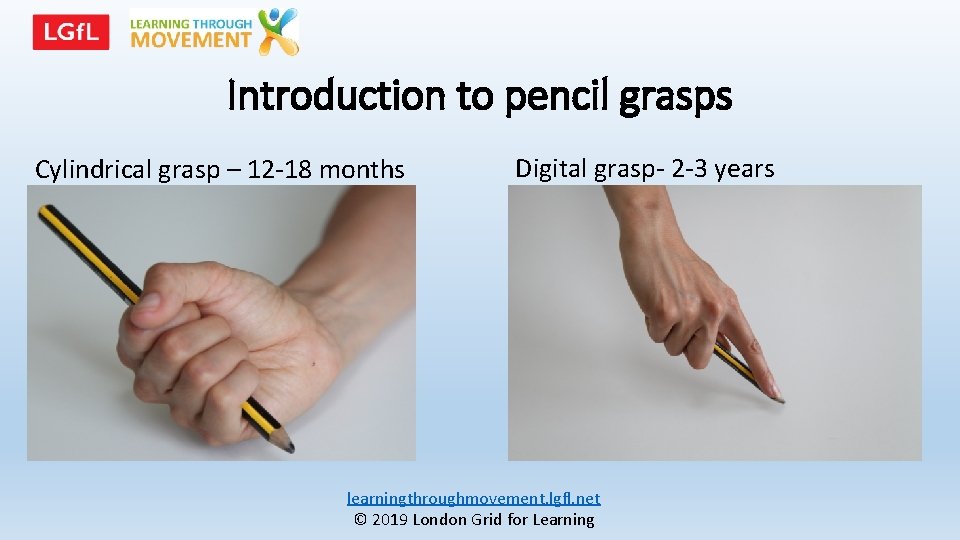 LGfL LEARNING THROUGH MOVEMENT

Introduction to pencil grasps

Cylindrical grasp – 12-18 months

Digital grasp- 2-3 years

learningthroughmovement.lgfl.net
© 2019 London Grid for Learning